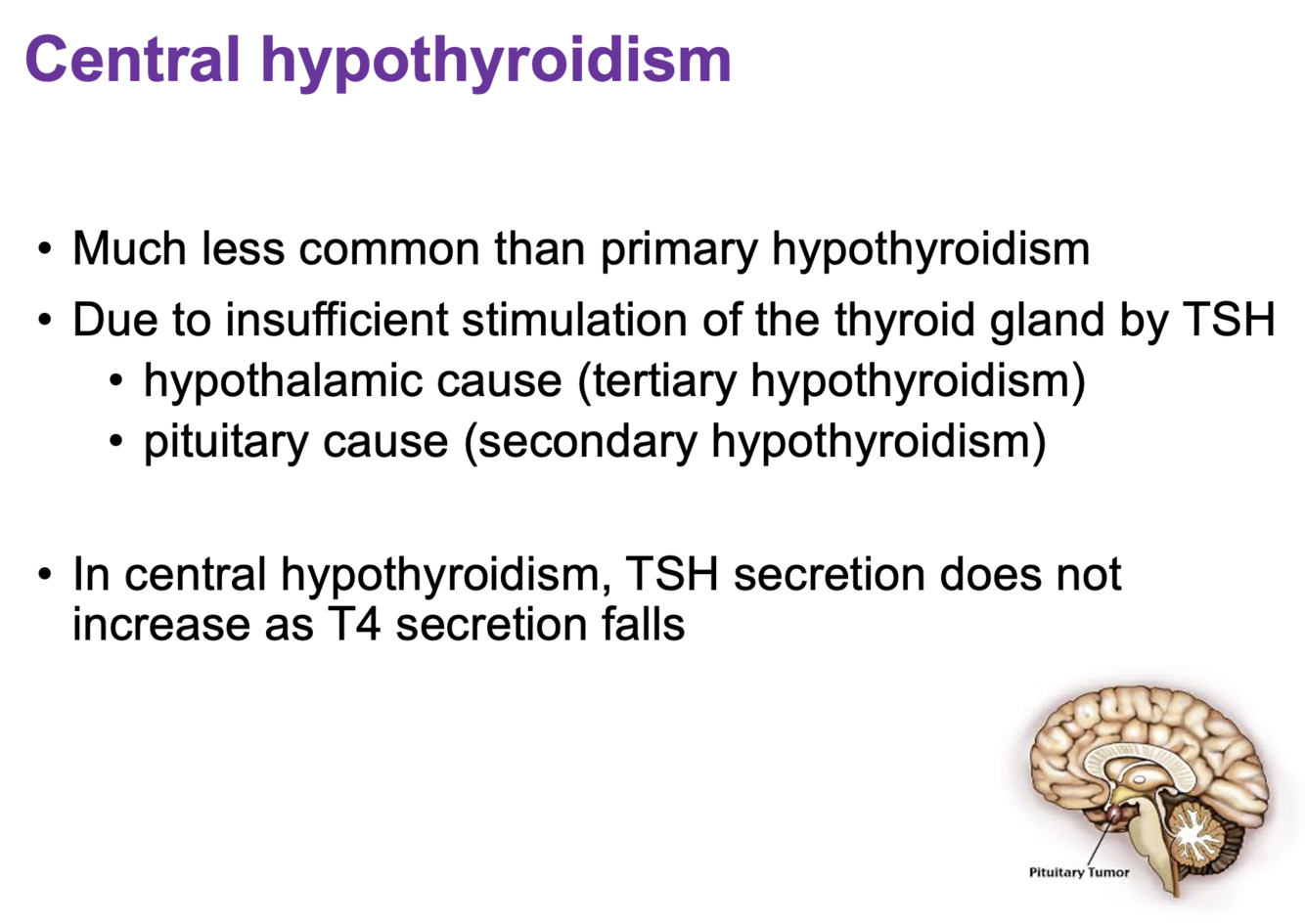 Central hypothyroidism

• Much less common than primary hypothyroidism
• Due to insufficient stimulation of the thyroid gland by TSH
  • hypothalamic cause (tertiary hypothyroidism)
  • pituitary cause (secondary hypothyroidism)

• In central hypothyroidism, TSH secretion does not increase as T4 secretion falls

Pituitary Tumor